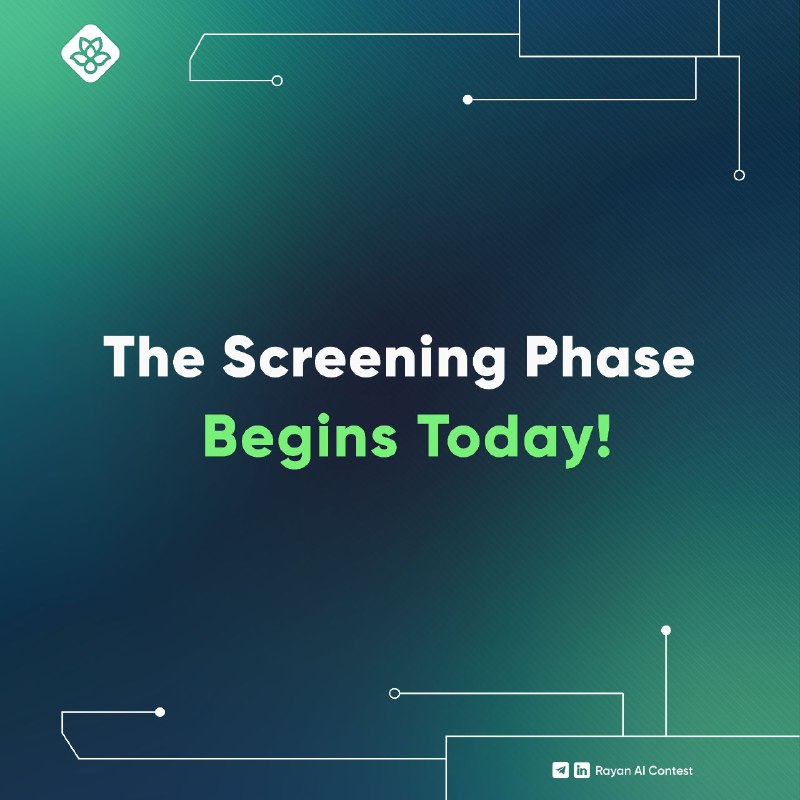 The Screening Phase
Begins Today!

Rayan AI Contest